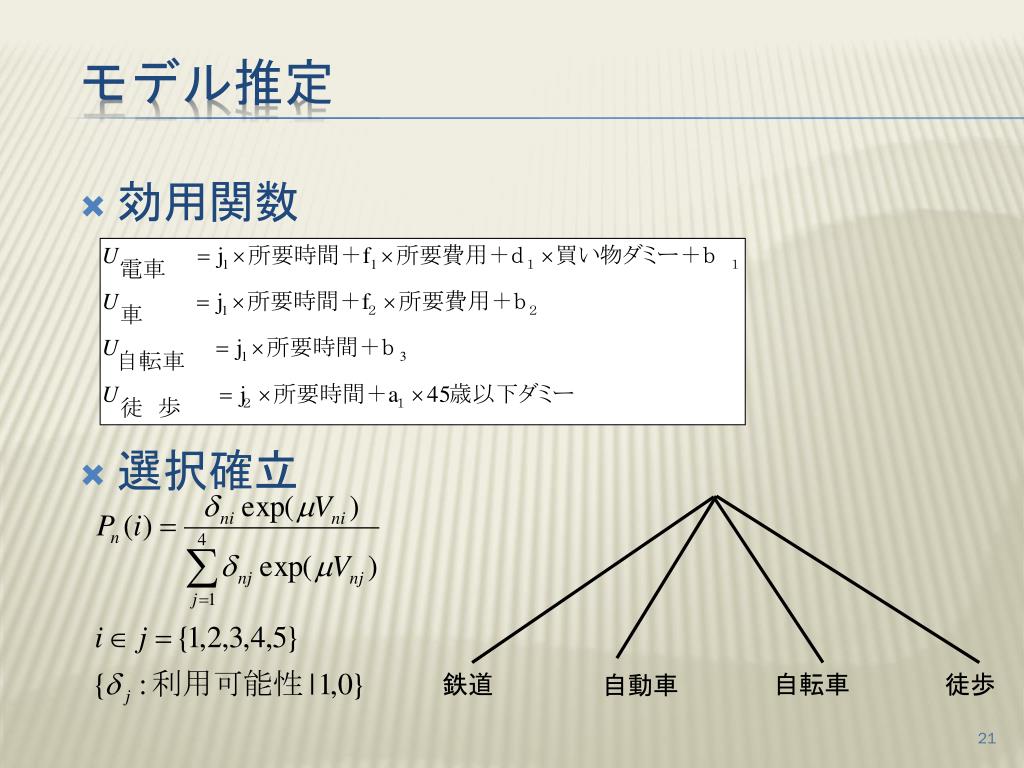 モデル推定

効用関数

$U_{電車} = j_1 \times 所要時間 + f_1 \times 所要費用 + d_1 \times 買い物ダミー + b_1$
$U_{車} = j_1 \times 所要時間 + f_2 \times 所要費用 + b_2$
$U_{自転車} = j_1 \times 所要時間 + b_3$
$U_{徒歩} = j_2 \times 所要時間 + a_1 \times 45歳以下ダミー$

選択確立

$P_n(i) = \frac{\delta_{ni} \exp(\mu V_{ni})}{\sum_{j=1}^{4} \delta_{nj} \exp(\mu V_{nj})}$

$i \in j = \{1,2,3,4,5\}$

$\{\delta_j : 利用可能性 | 1,0\}$

鉄道
自動車
自転車
徒歩

21